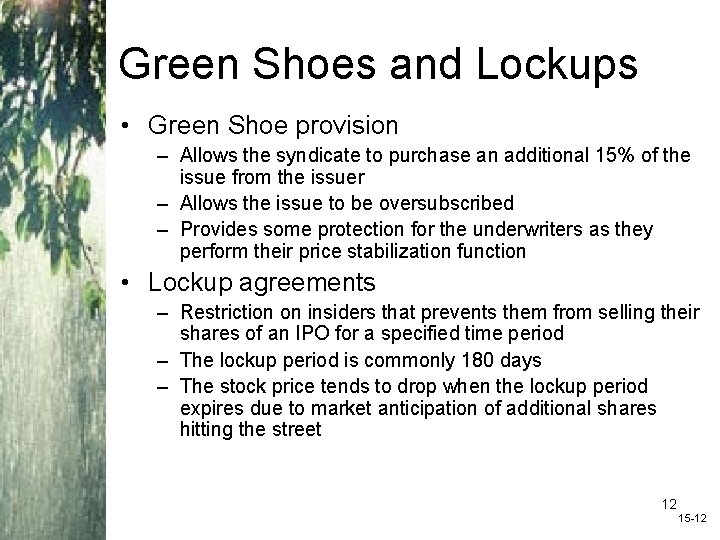 Green Shoes and Lockups

• Green Shoe provision
– Allows the syndicate to purchase an additional 15% of the issue from the issuer
– Allows the issue to be oversubscribed
– Provides some protection for the underwriters as they perform their price stabilization function

• Lockup agreements
– Restriction on insiders that prevents them from selling their shares of an IPO for a specified time period
– The lockup period is commonly 180 days
– The stock price tends to drop when the lockup period expires due to market anticipation of additional shares hitting the street

12

15-12